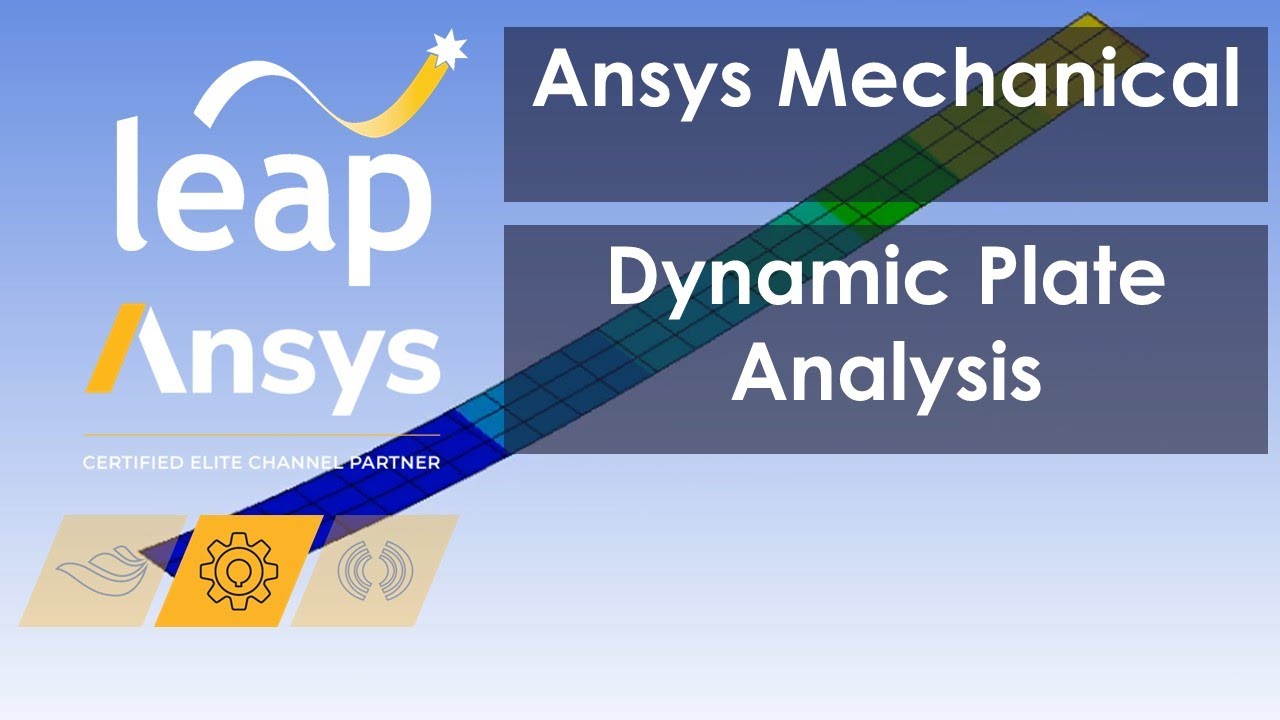 leap

Ansys

CERTIFIED ELITE CHANNEL PARTNER

Ansys Mechanical

Dynamic Plate Analysis